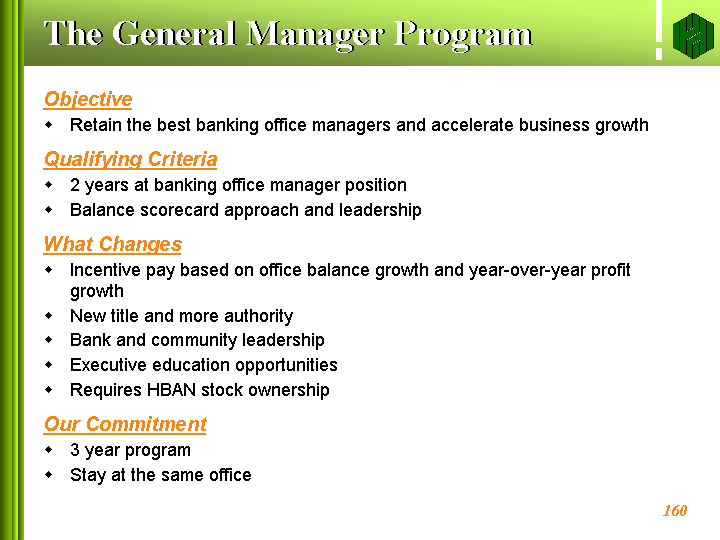 The General Manager Program

Objective
- Retain the best banking office managers and accelerate business growth

Qualifying Criteria
- 2 years at banking office manager position
- Balance scorecard approach and leadership

What Changes
- Incentive pay based on office balance growth and year-over-year profit growth
- New title and more authority
- Bank and community leadership
- Executive education opportunities
- Requires HBAN stock ownership

Our Commitment
- 3 year program
- Stay at the same office

160